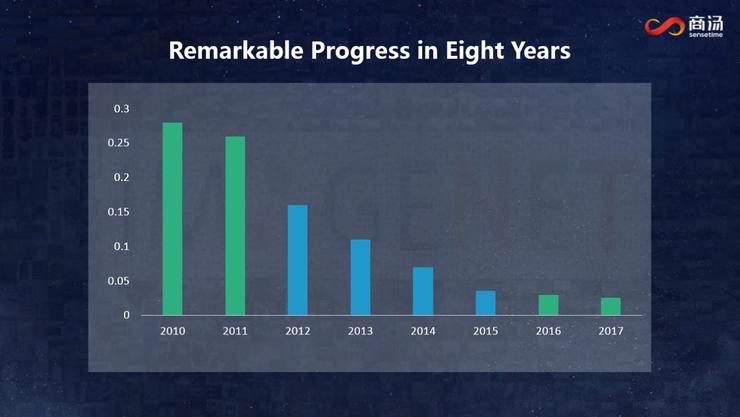 商汤
sensetime

Remarkable Progress in Eight Years

0.3
0.25
0.2
0.15
0.1
0.05
0

2010 2011 2012 2013 2014 2015 2016 2017